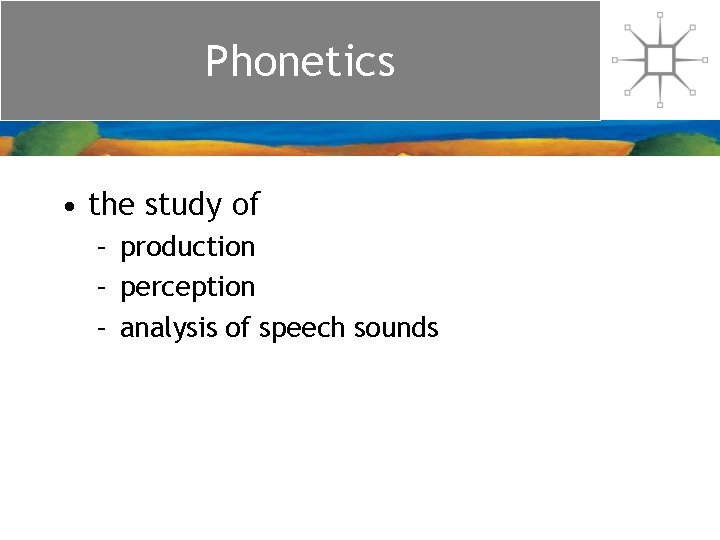 Phonetics

• the study of
– production
– perception
– analysis of speech sounds